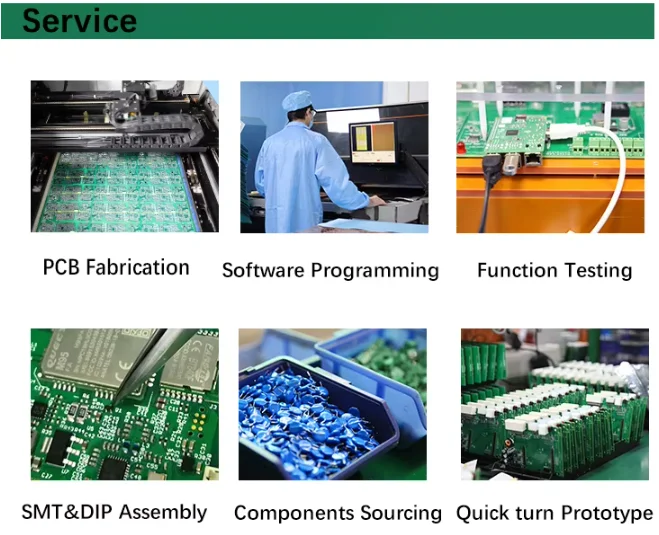 Service

PCB Fabrication

Software Programming

Function Testing

SMT&DIP Assembly

Components Sourcing

Quick turn Prototype